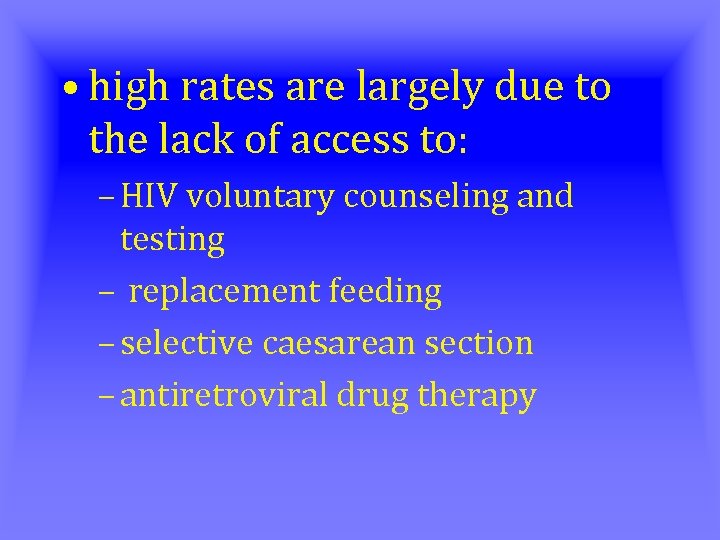 • high rates are largely due to the lack of access to:

– HIV voluntary counseling and testing

– replacement feeding

– selective caesarean section

– antiretroviral drug therapy